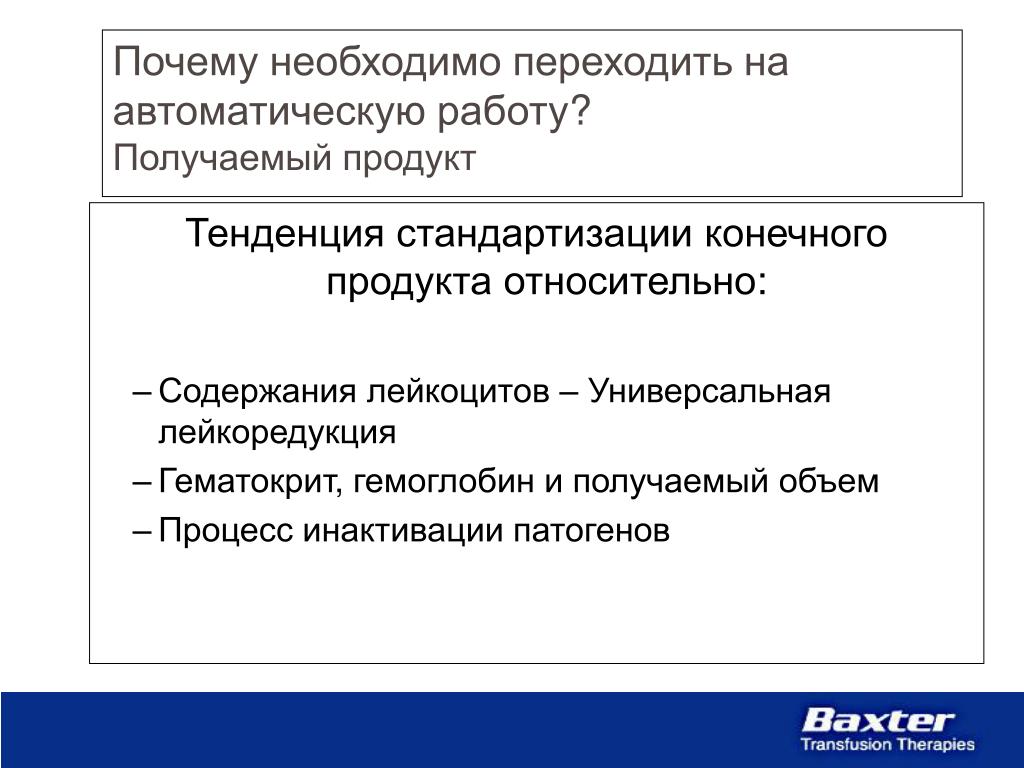 Почему необходимо переходить на автоматическую работу?
Получаемый продукт

Тенденция стандартизации конечного продукта относительно:

– Содержания лейкоцитов – Универсальная лейкоредукция
– Гематокрит, гемоглобин и получаемый объем
– Процесс инактивации патогенов

Baxter
Transfusion Therapies